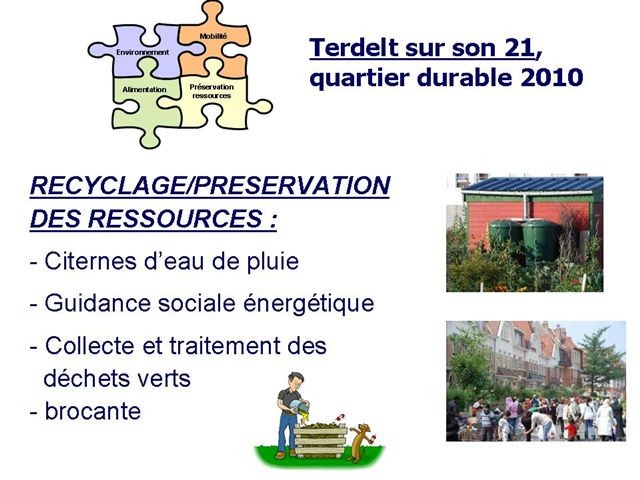 Environnement
Mobilité
Alimentation
Préservation ressources

Terdelt sur son 21, quartier durable 2010

RECYCLAGE/PRESERVATION DES RESSOURCES :

- Citernes d'eau de pluie

- Guidance sociale énergétique

- Collecte et traitement des déchets verts

- brocante